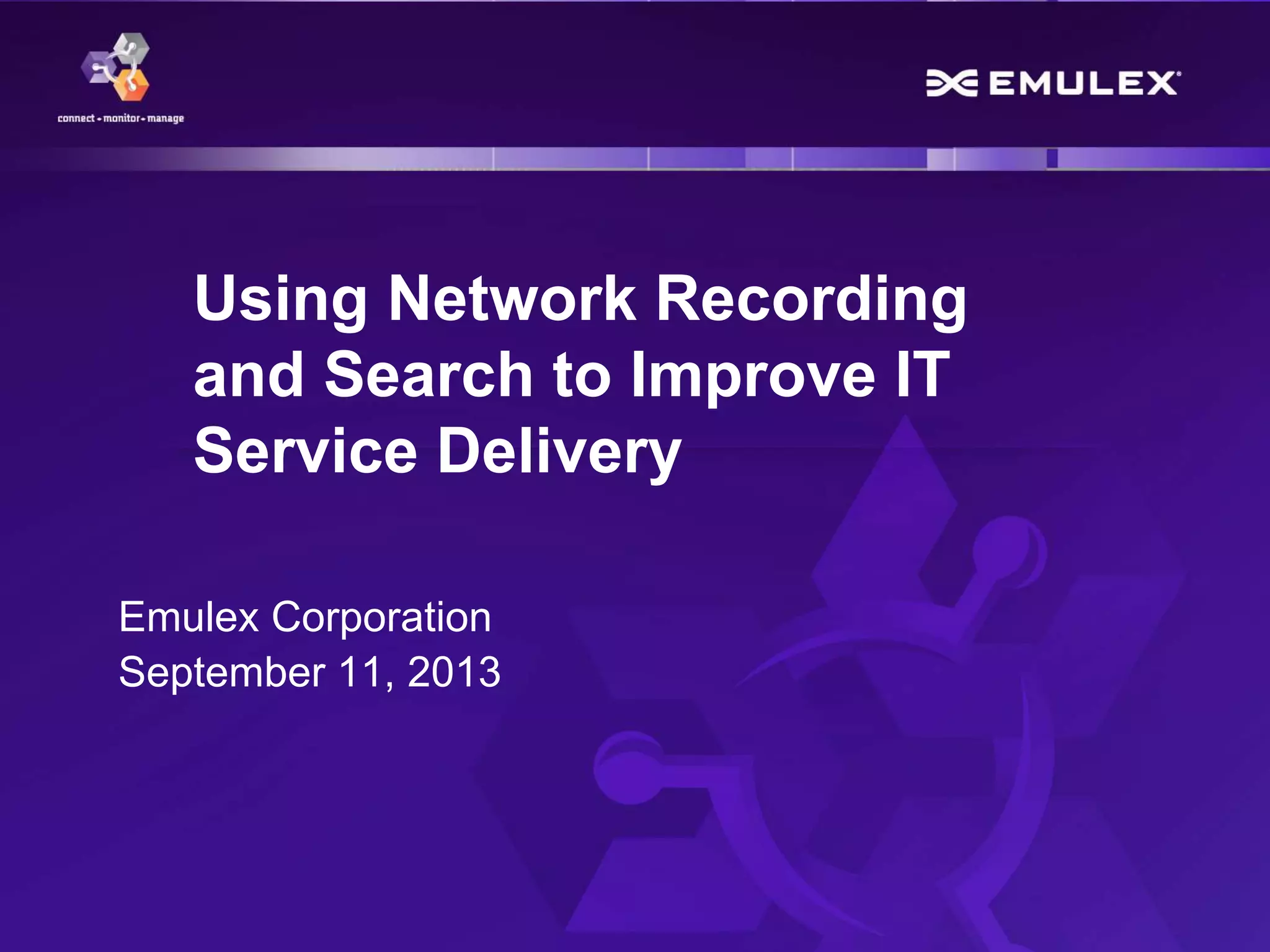 connect • monitor • manage

EMULEX®

Using Network Recording and Search to Improve IT Service Delivery

Emulex Corporation
September 11, 2013